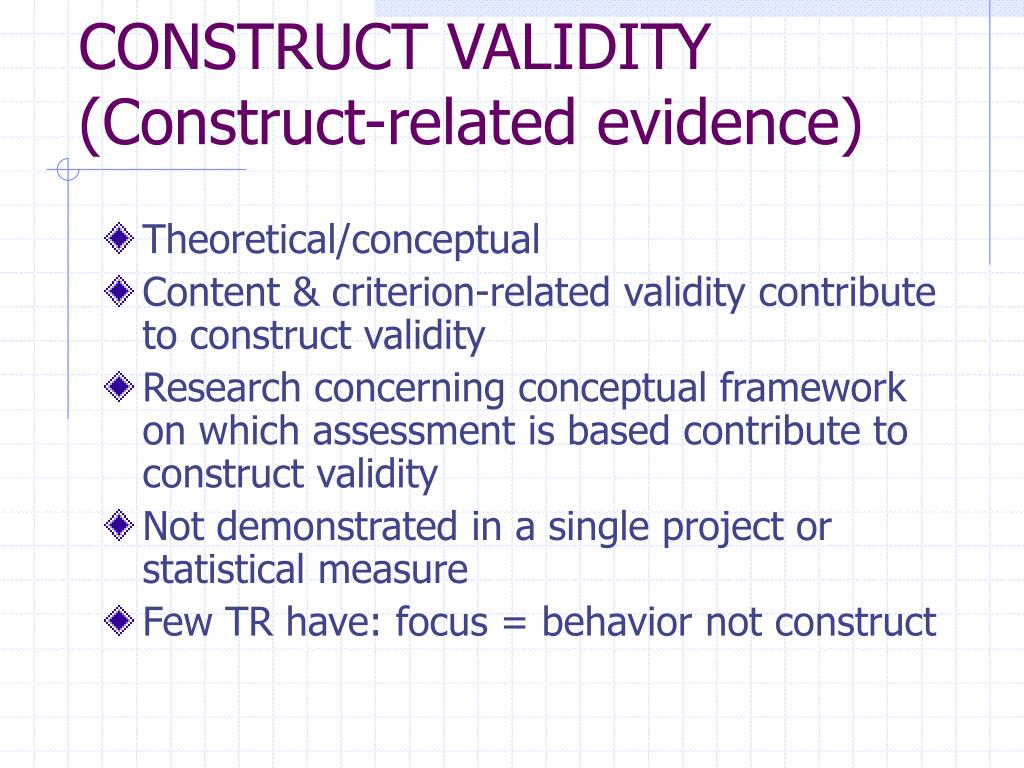 CONSTRUCT VALIDITY
(Construct-related evidence)

Theoretical/conceptual

Content & criterion-related validity contribute to construct validity

Research concerning conceptual framework on which assessment is based contribute to construct validity

Not demonstrated in a single project or statistical measure

Few TR have: focus = behavior not construct